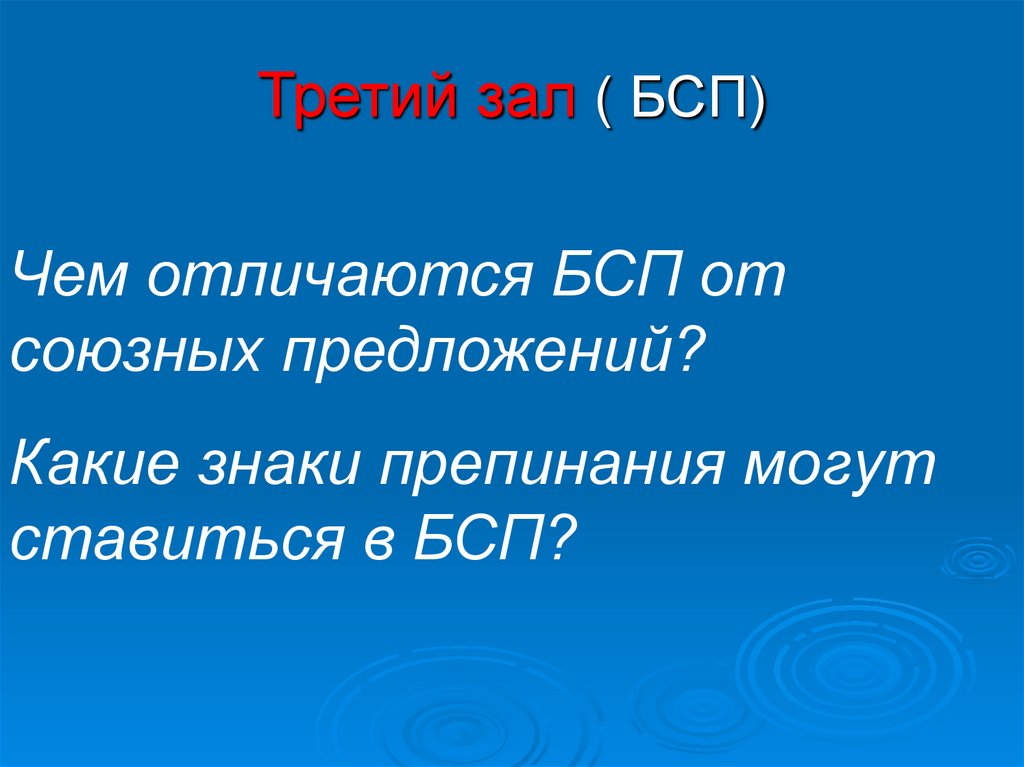 Третий зал ( БСП)

Чем отличаются БСП от союзных предложений?

Какие знаки препинания могут ставиться в БСП?